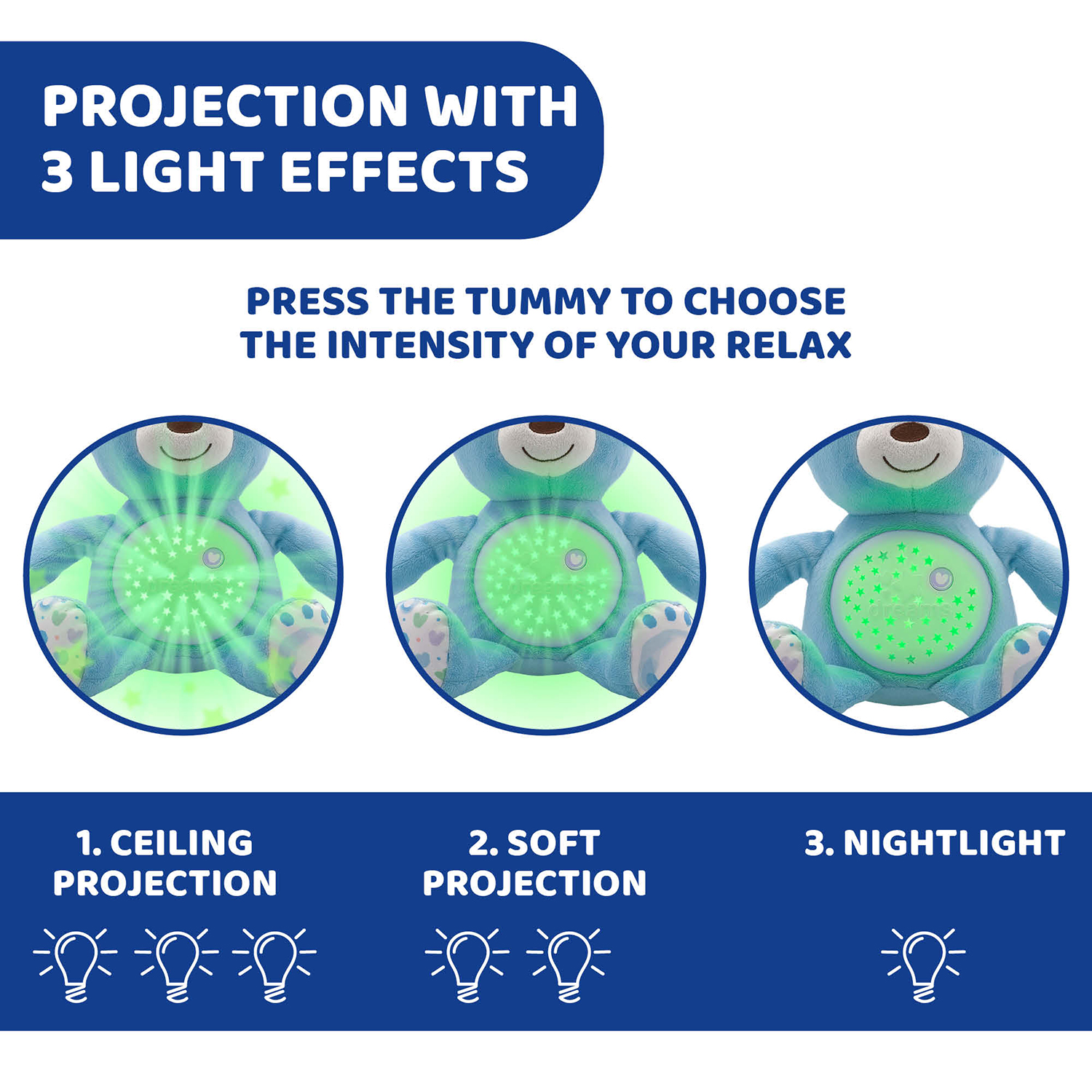 PROJECTION WITH 3 LIGHT EFFECTS

PRESS THE TUMMY TO CHOOSE THE INTENSITY OF YOUR RELAX

1. CEILING PROJECTION

2. SOFT PROJECTION

3. NIGHTLIGHT